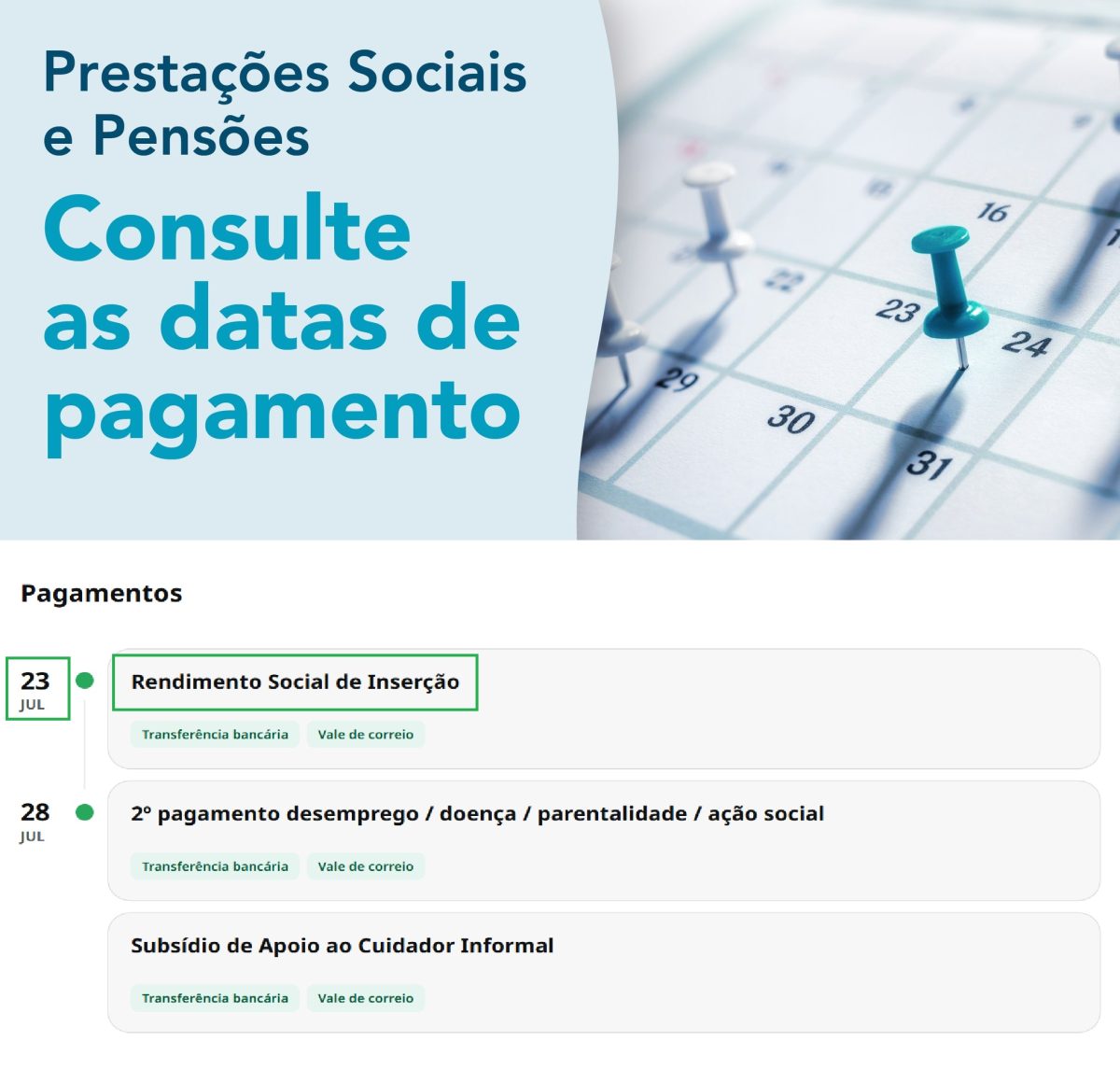 Prestações Sociais e Pensões

Consulte as datas de pagamento

16

22

23

24

29

30

31

Pagamentos

23
JUL

Rendimento Social de Inserção

Transferência bancária

Vale de correio

28
JUL

2º pagamento desemprego / doença / parentalidade / ação social

Transferência bancária

Vale de correio

Subsídio de Apoio ao Cuidador Informal

Transferência bancária

Vale de correio